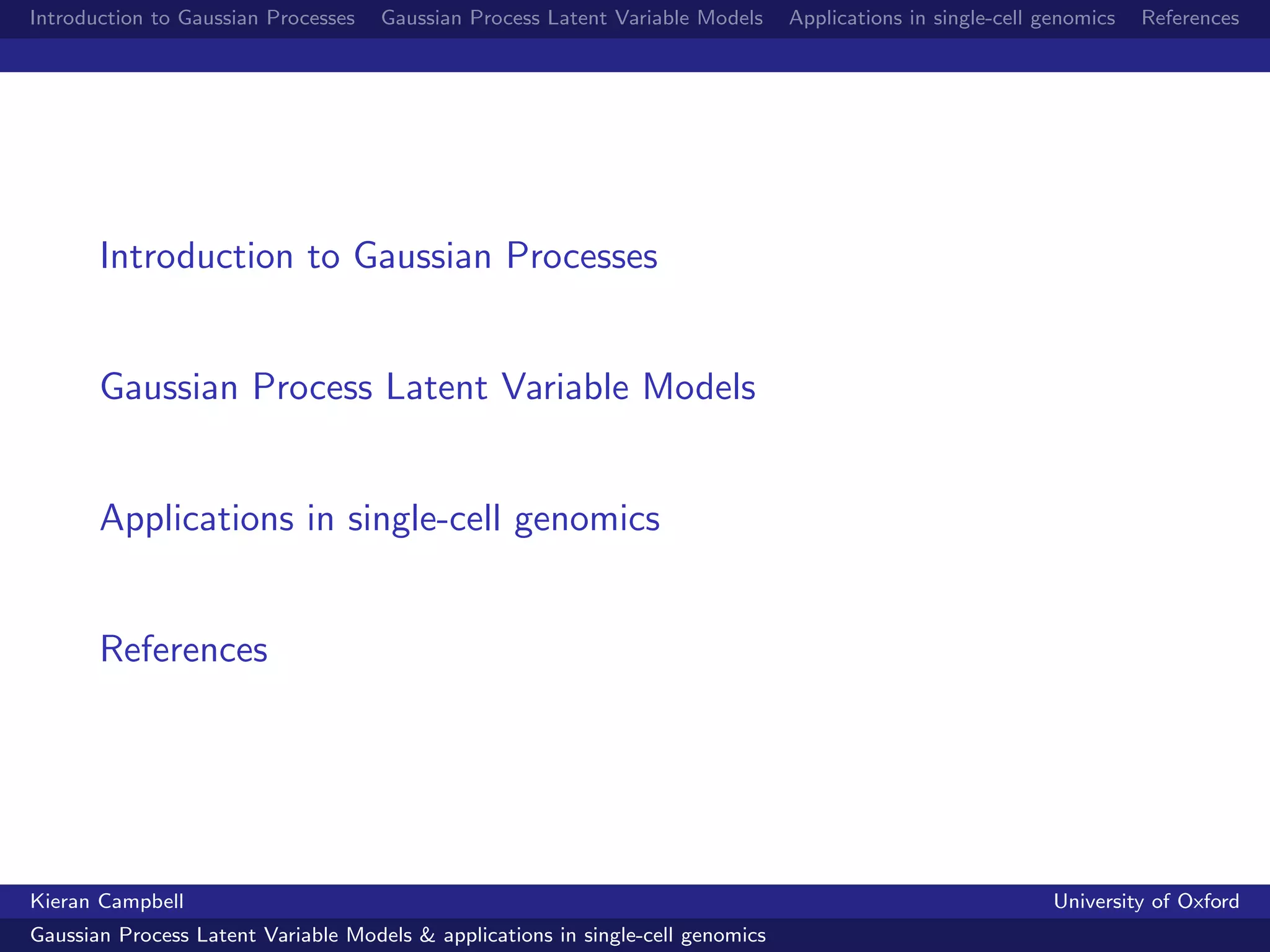 Introduction to Gaussian Processes Gaussian Process Latent Variable Models Applications in single-cell genomics References

Introduction to Gaussian Processes

Gaussian Process Latent Variable Models

Applications in single-cell genomics

References

Kieran Campbell University of Oxford

Gaussian Process Latent Variable Models & applications in single-cell genomics